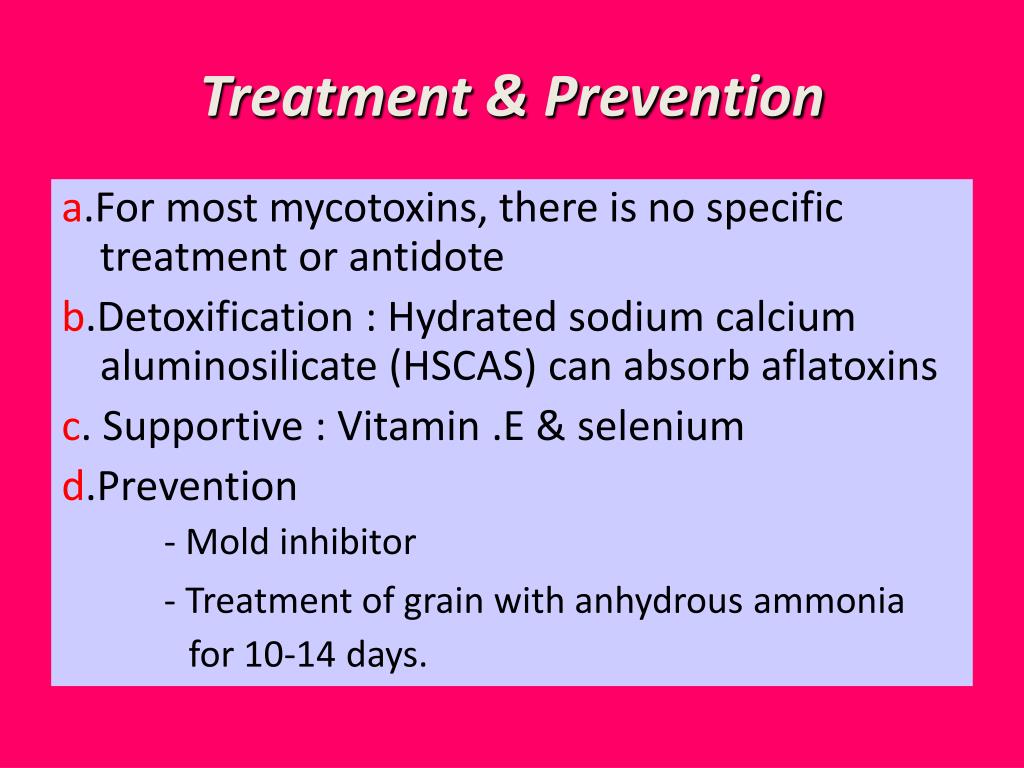 Treatment & Prevention

a.For most mycotoxins, there is no specific treatment or antidote

b.Detoxification : Hydrated sodium calcium aluminosilicate (HSCAS) can absorb aflatoxins

c. Supportive : Vitamin .E & selenium

d.Prevention

- Mold inhibitor

- Treatment of grain with anhydrous ammonia for 10-14 days.